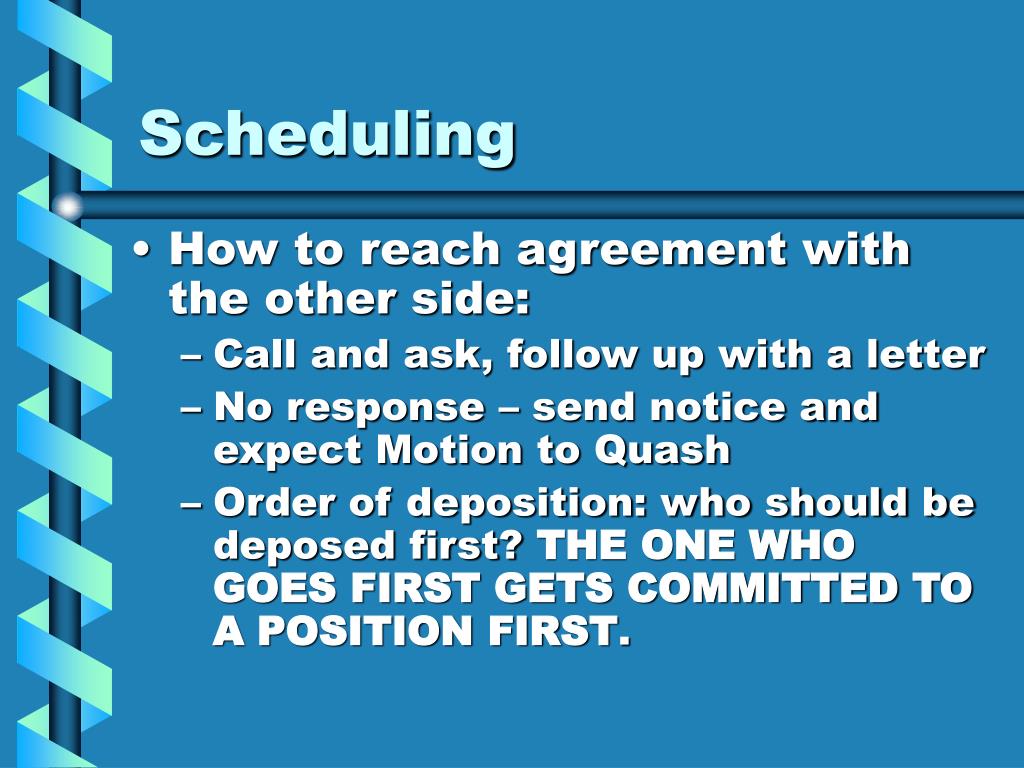 Scheduling

• How to reach agreement with the other side:
– Call and ask, follow up with a letter
– No response – send notice and expect Motion to Quash
– Order of deposition: who should be deposed first? THE ONE WHO GOES FIRST GETS COMMITTED TO A POSITION FIRST.